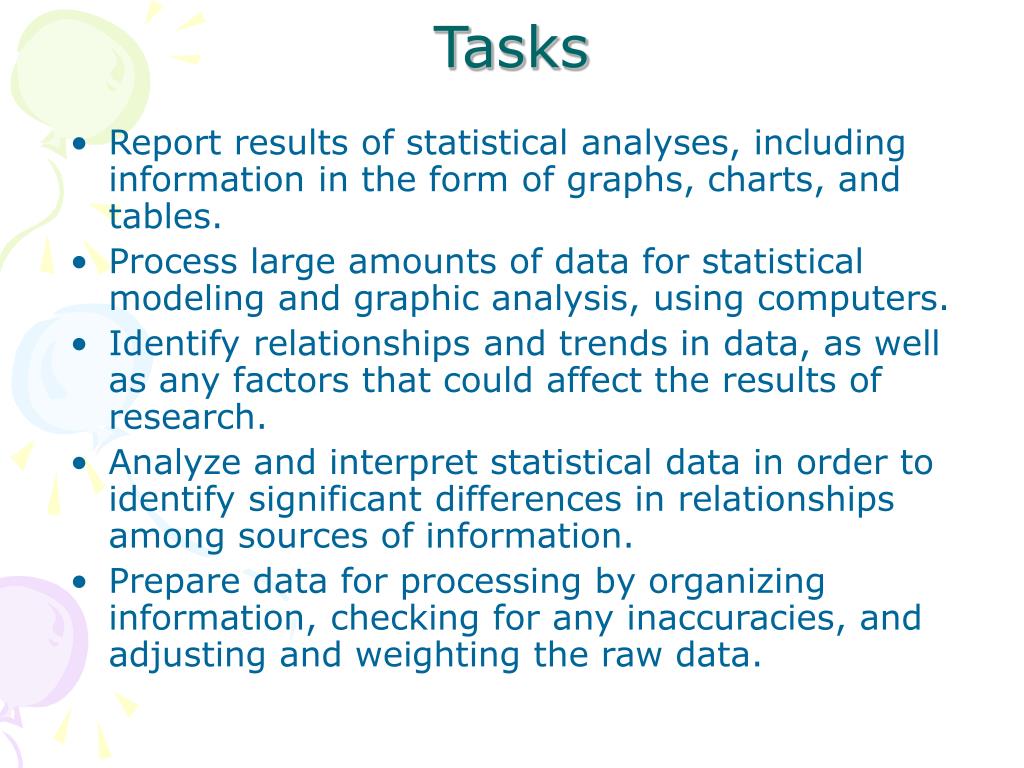 Tasks

• Report results of statistical analyses, including information in the form of graphs, charts, and tables.
• Process large amounts of data for statistical modeling and graphic analysis, using computers.
• Identify relationships and trends in data, as well as any factors that could affect the results of research.
• Analyze and interpret statistical data in order to identify significant differences in relationships among sources of information.
• Prepare data for processing by organizing information, checking for any inaccuracies, and adjusting and weighting the raw data.